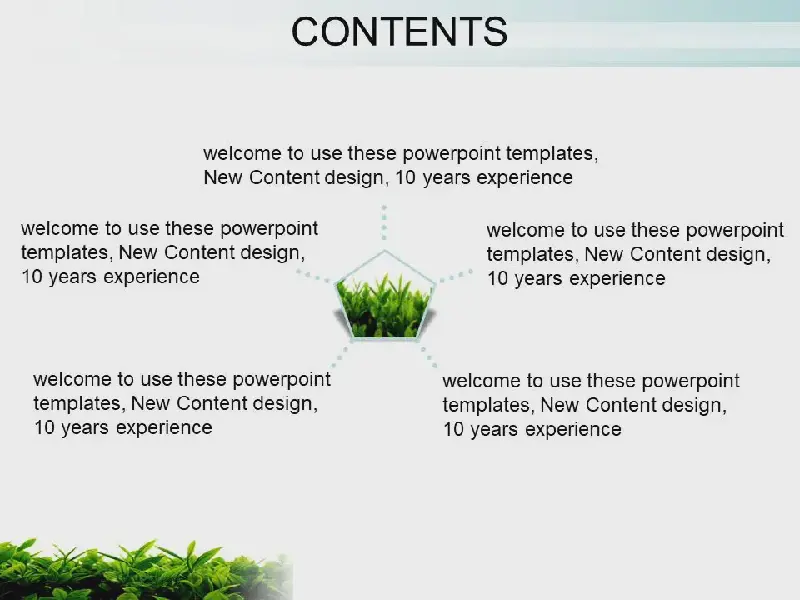 CONTENTS

welcome to use these powerpoint templates, New Content design, 10 years experience

welcome to use these powerpoint templates, New Content design, 10 years experience

welcome to use these powerpoint templates, New Content design, 10 years experience

welcome to use these powerpoint templates, New Content design, 10 years experience

welcome to use these powerpoint templates, New Content design, 10 years experience